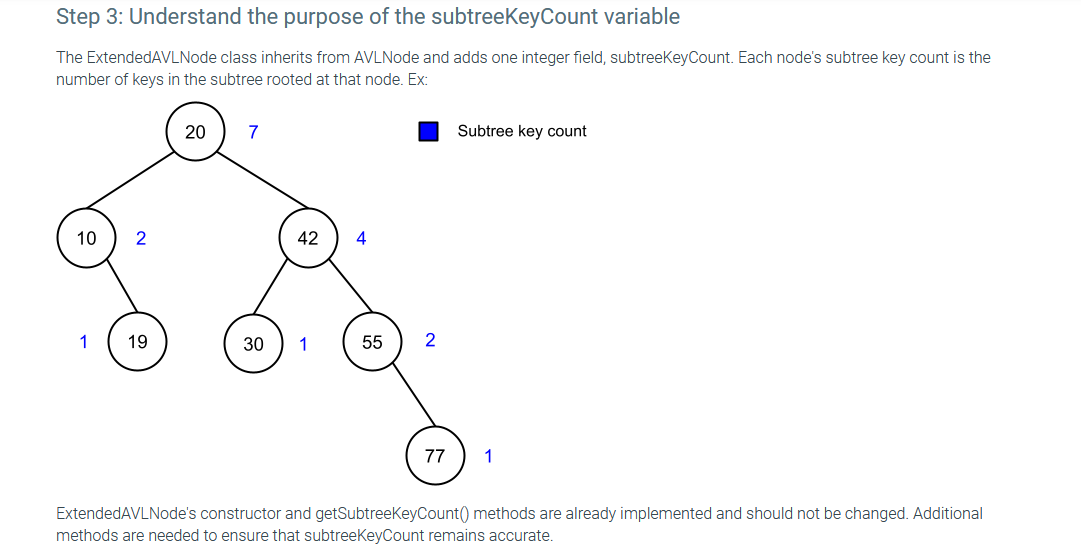 Step 3: Understand the purpose of the subtreeKeyCount variable

The ExtendedAVLNode class inherits from AVLNode and adds one integer field, subtreeKeyCount. Each node's subtree key count is the number of keys in the subtree rooted at that node. Ex:

20 7

Subtree key count

10 2

42 4

1 19

30 1

55 2

77 1

ExtendedAVLNode's constructor and getSubtreeKeyCount() methods are already implemented and should not be changed. Additional methods are needed to ensure that subtreeKeyCount remains accurate.